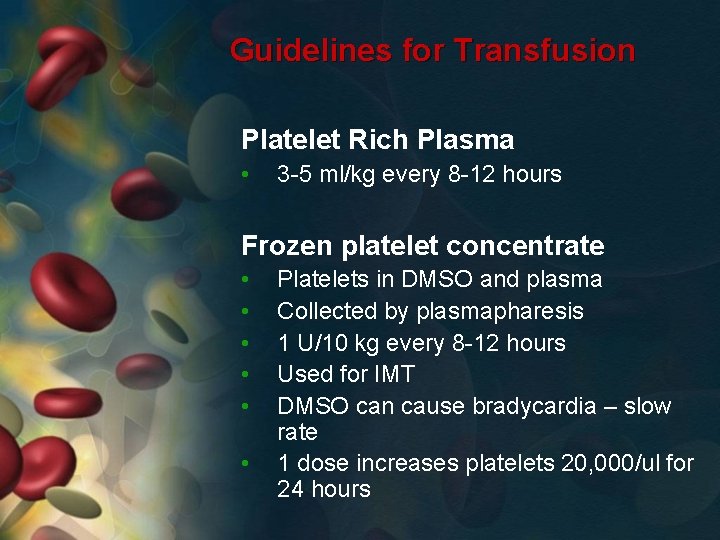 Guidelines for Transfusion

Platelet Rich Plasma
• 3-5 ml/kg every 8-12 hours

Frozen platelet concentrate
• Platelets in DMSO and plasma
• Collected by plasmapharesis
• 1 U/10 kg every 8-12 hours
• Used for IMT
• DMSO can cause bradycardia – slow rate
• 1 dose increases platelets 20,000/ul for 24 hours